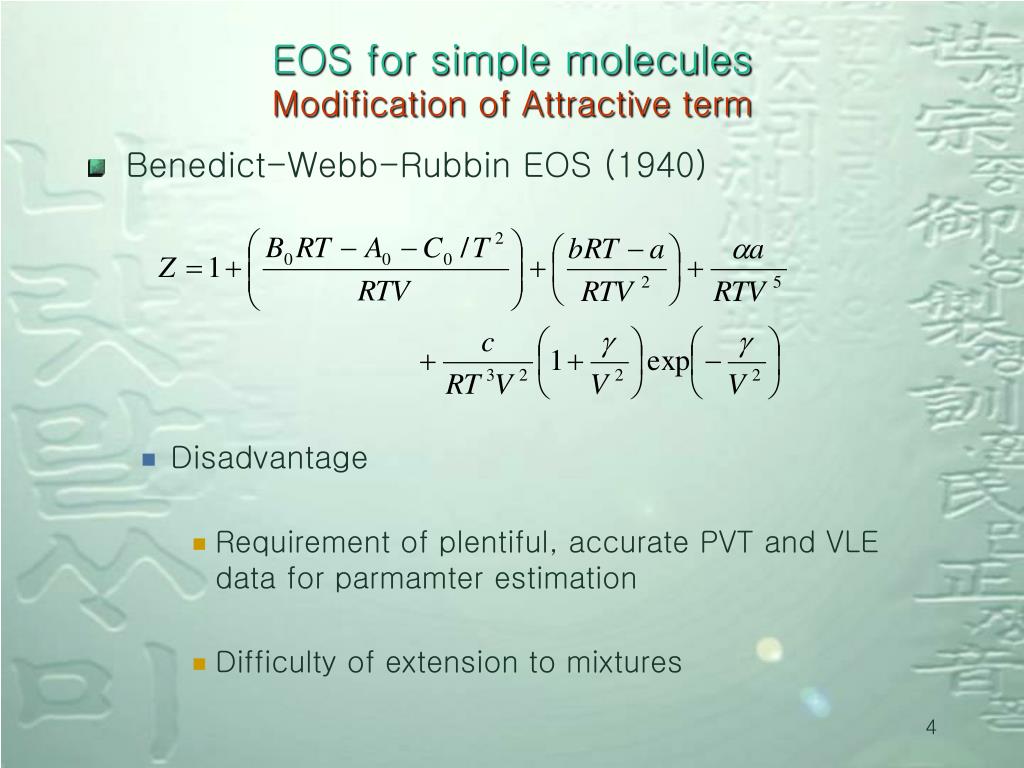 EOS for simple molecules
Modification of Attractive term

Benedict-Webb-Rubbin EOS (1940)

$Z = 1 + \left( \frac{B_0 RT - A_0 - C_0 / T^2}{RTV} \right) + \left( \frac{bRT - a}{RTV^2} \right) + \frac{\alpha a}{RTV^5}$

$+ \frac{c}{RT^3 V^2} \left( 1 + \frac{\gamma}{V^2} \right) \exp\left( - \frac{\gamma}{V^2} \right)$

Disadvantage

Requirement of plentiful, accurate PVT and VLE data for parmamter estimation

Difficulty of extension to mixtures

4